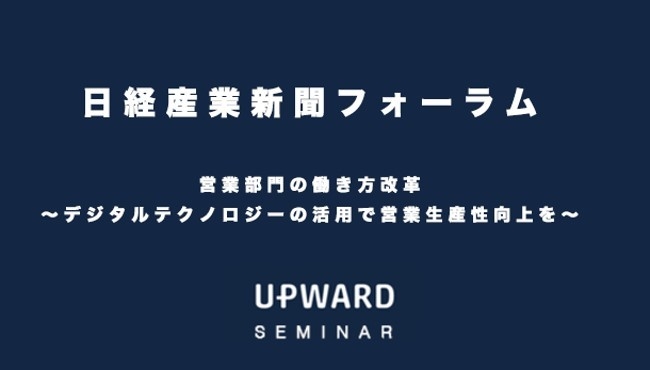 日経産業新聞フォーラム

営業部門の働き方改革
〜デジタルテクノロジーの活用で営業生産性向上を〜

UPWARD
SEMINAR